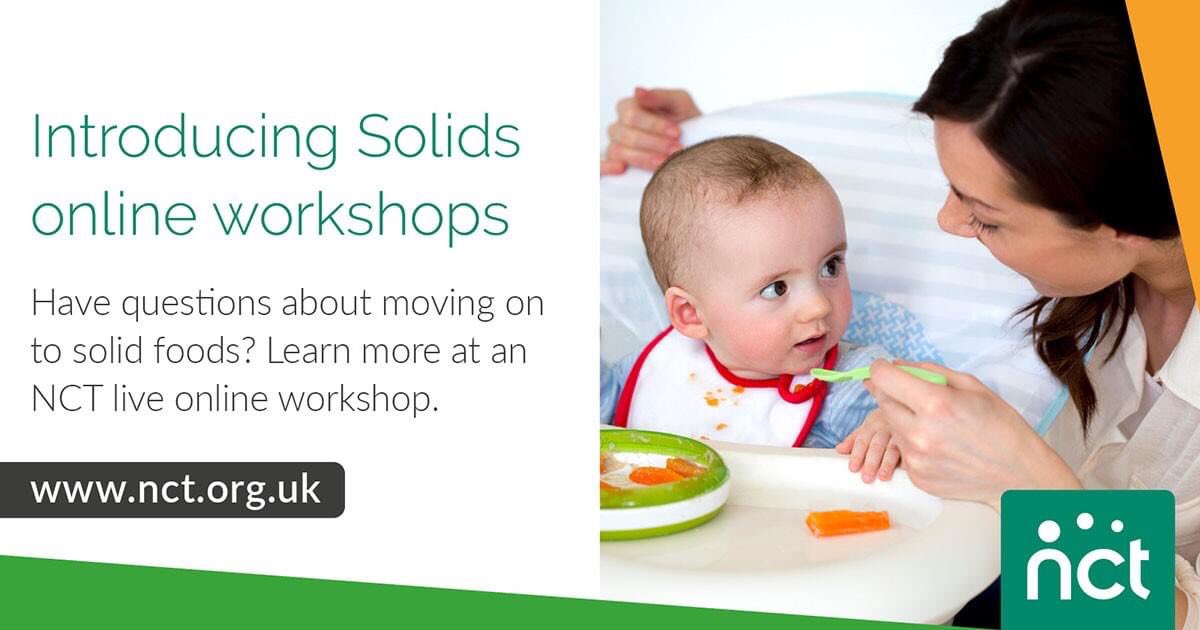 Introducing Solids online workshops

Have questions about moving on to solid foods? Learn more at an NCT live online workshop.

www.nct.org.uk

nct